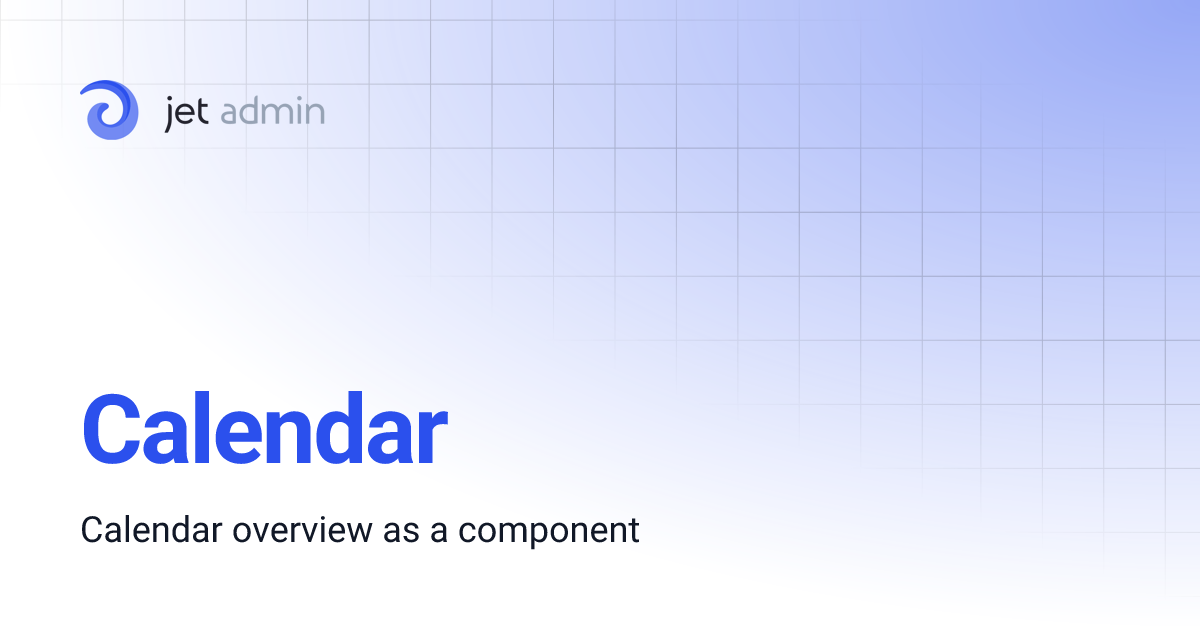 jet admin

Calendar

Calendar overview as a component